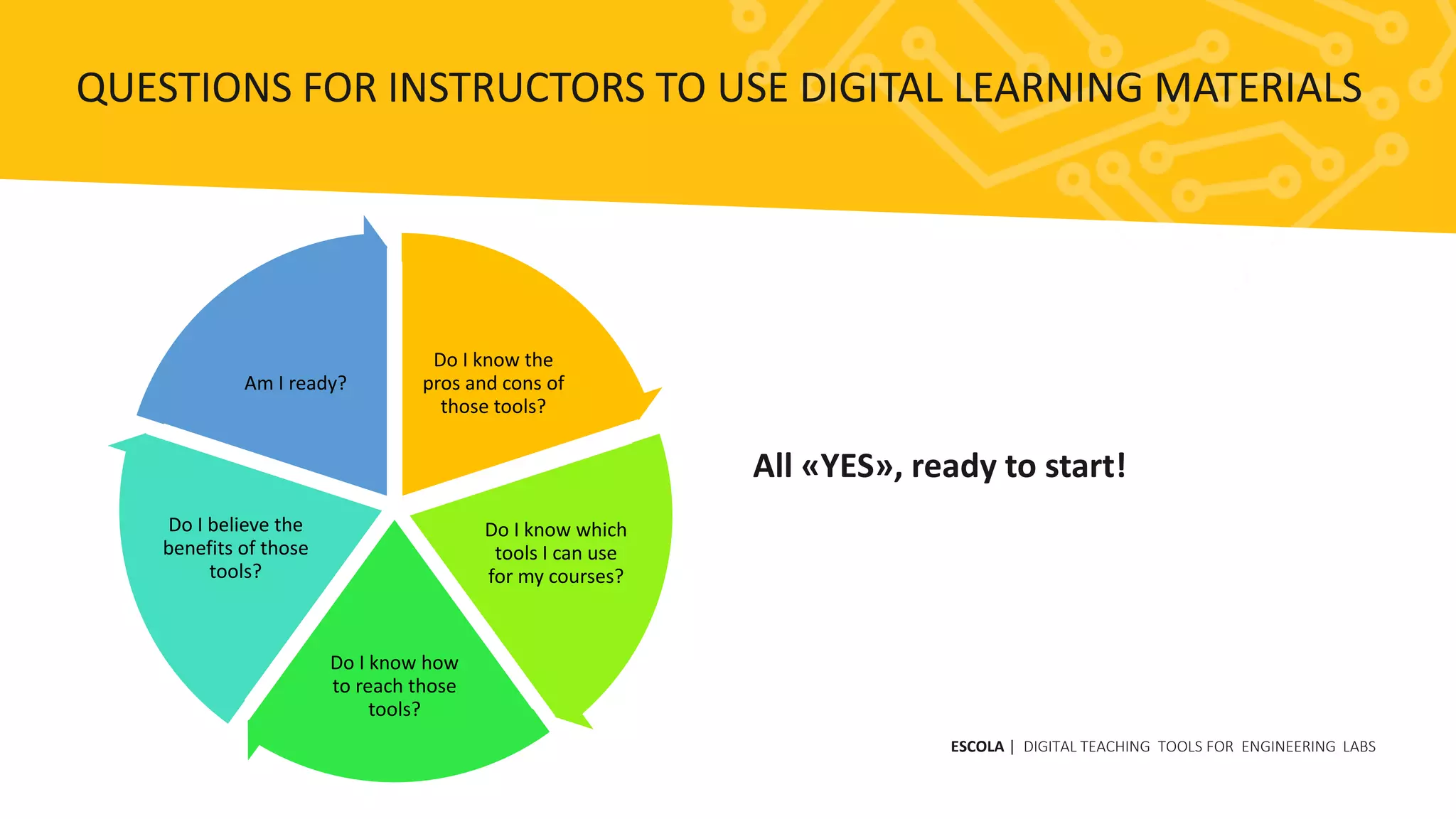 QUESTIONS FOR INSTRUCTORS TO USE DIGITAL LEARNING MATERIALS

Am I ready?

Do I know the pros and cons of those tools?

Do I know which tools I can use for my courses?

Do I know how to reach those tools?

Do I believe the benefits of those tools?

All «YES», ready to start!

ESCOLA | DIGITAL TEACHING TOOLS FOR ENGINEERING LABS